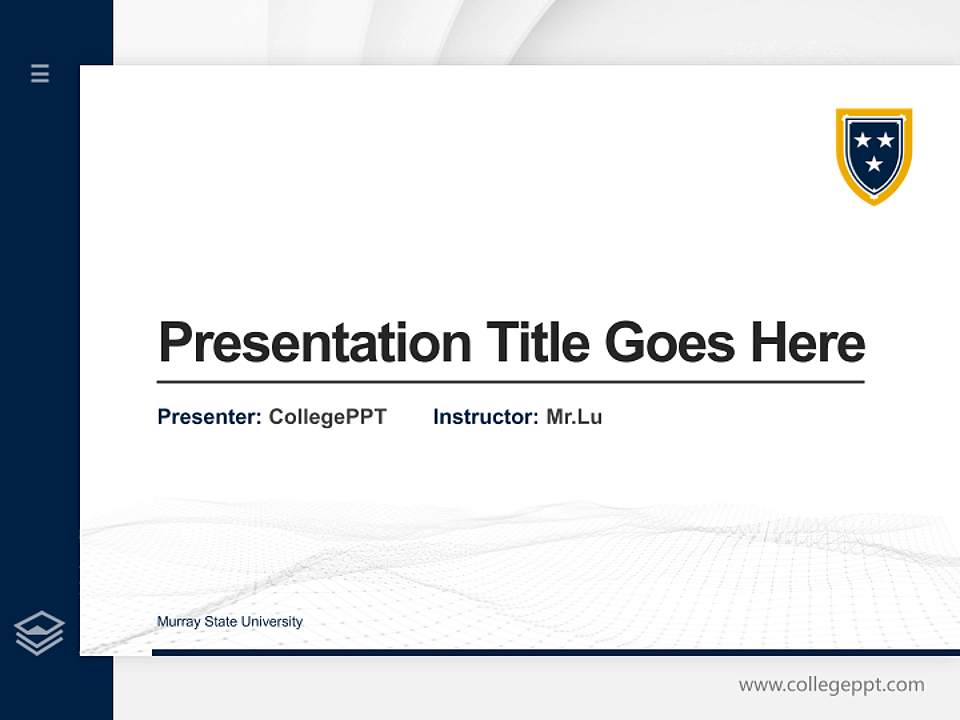 Presentation Title Goes Here

Presenter: CollegePPT Instructor: Mr.Lu

Murray State University

www.collegeppt.com